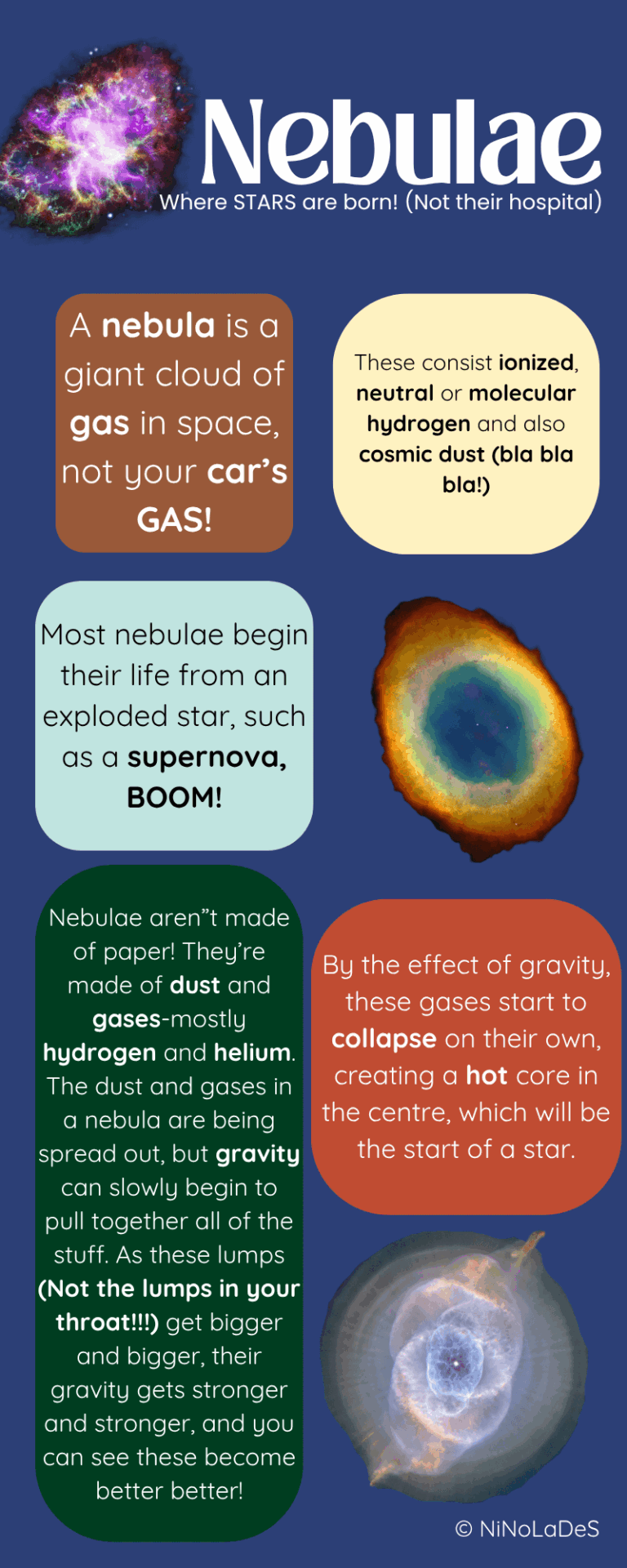 Nebulae
Where STARS are born! (Not their hospital)

A nebula is a giant cloud of gas in space, not your car's GAS!

These consist ionized, neutral or molecular hydrogen and also cosmic dust (bla bla bla!)

Most nebulae begin their life from an exploded star, such as a supernova, BOOM!

Nebulae aren"t made of paper! They're made of dust and gases-mostly hydrogen and helium. The dust and gases in a nebula are being spread out, but gravity can slowly begin to pull together all of the stuff. As these lumps (Not the lumps in your throat!!!) get bigger and bigger, their gravity gets stronger and stronger, and you can see these become better better!

By the effect of gravity, these gases start to collapse on their own, creating a hot core in the centre, which will be the start of a star.

© NiNoLaDeS